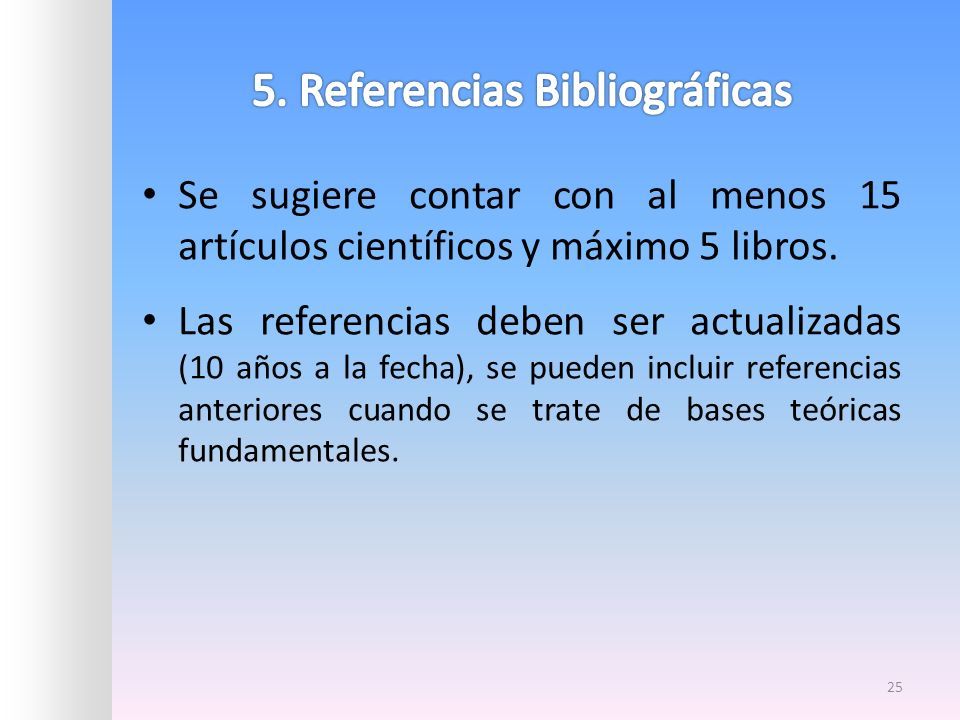 5. Referencias Bibliográficas

• Se sugiere contar con al menos 15 artículos científicos y máximo 5 libros.

• Las referencias deben ser actualizadas (10 años a la fecha), se pueden incluir referencias anteriores cuando se trate de bases teóricas fundamentales.

25